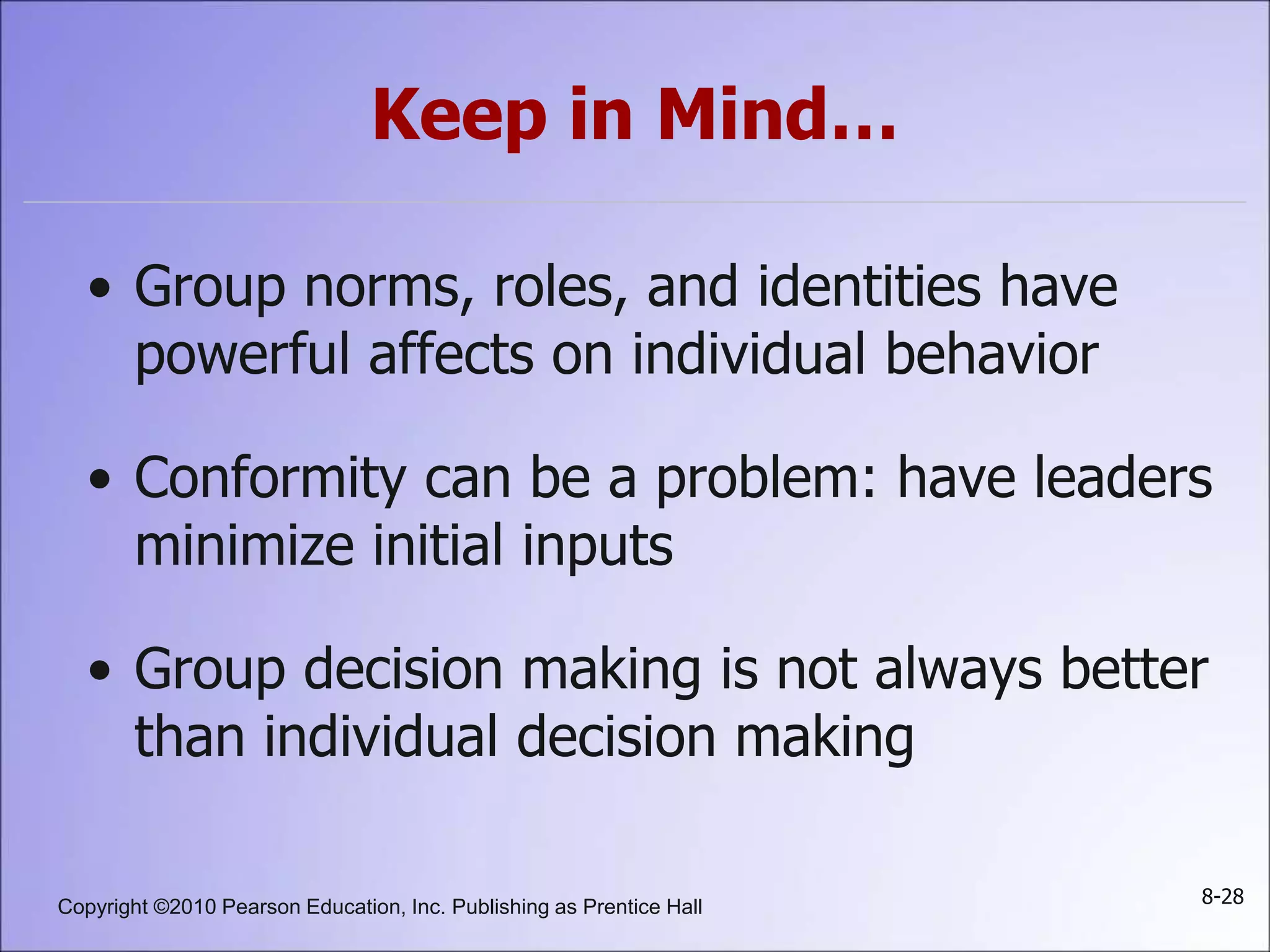 Keep in Mind…

• Group norms, roles, and identities have powerful affects on individual behavior

• Conformity can be a problem: have leaders minimize initial inputs

• Group decision making is not always better than individual decision making

Copyright ©2010 Pearson Education, Inc. Publishing as Prentice Hall

8-28